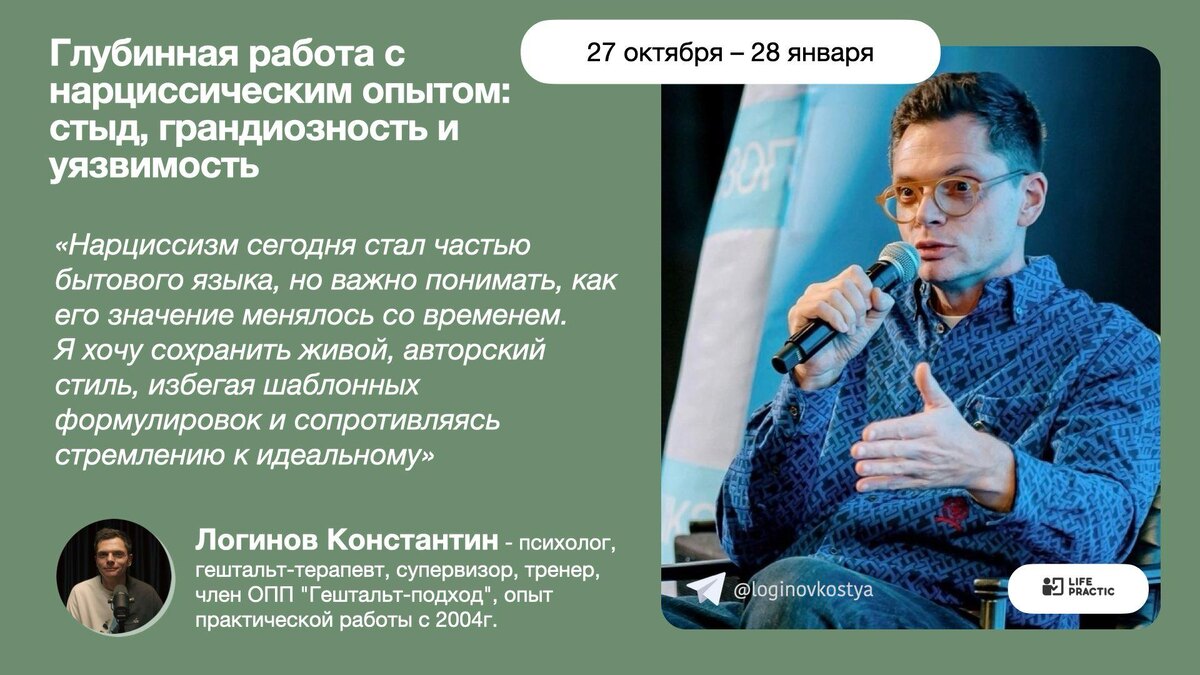 Глубинная работа с нарциссическим опытом: стыд, грандиозность и уязвимость

27 октября – 28 января

«Нарциссизм сегодня стал частью бытового языка, но важно понимать, как его значение менялось со временем. Я хочу сохранить живой, авторский стиль, избегая шаблонных формулировок и сопротивляясь стремлению к идеальному»

Логинов Константин - психолог, гештальт-терапевт, супервизор, тренер, член ОПП "Гештальт-подход", опыт практической работы с 2004г.

@loginovkostya

LIFE PRACTIC